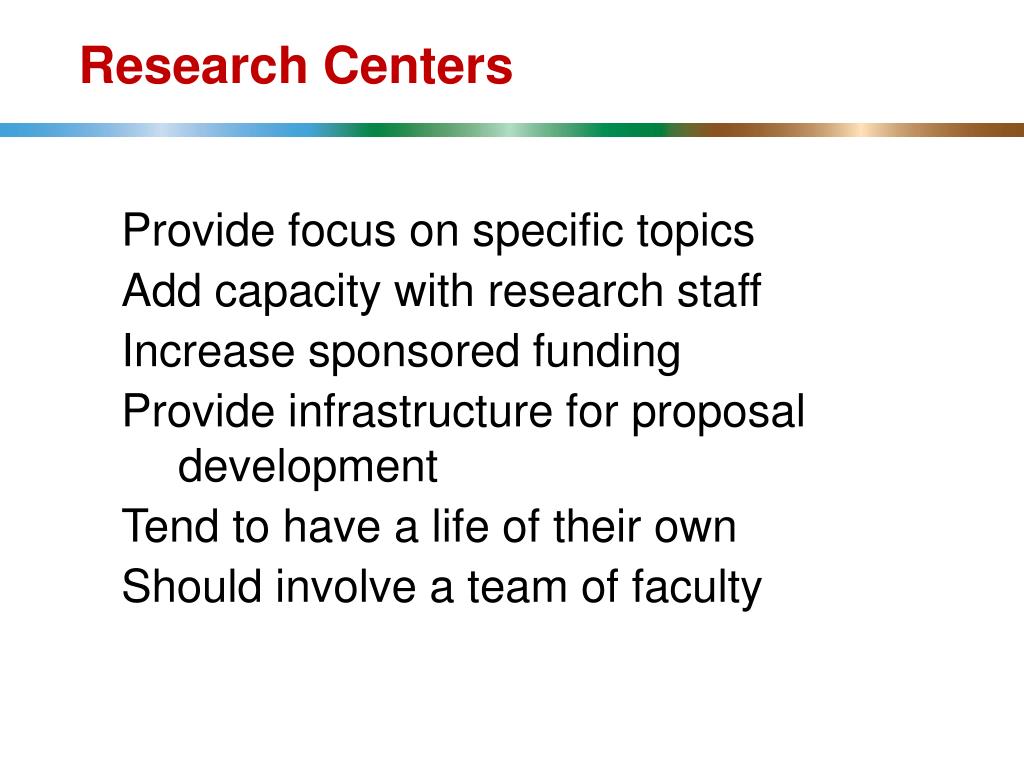 Research Centers

Provide focus on specific topics
Add capacity with research staff
Increase sponsored funding
Provide infrastructure for proposal development
Tend to have a life of their own
Should involve a team of faculty